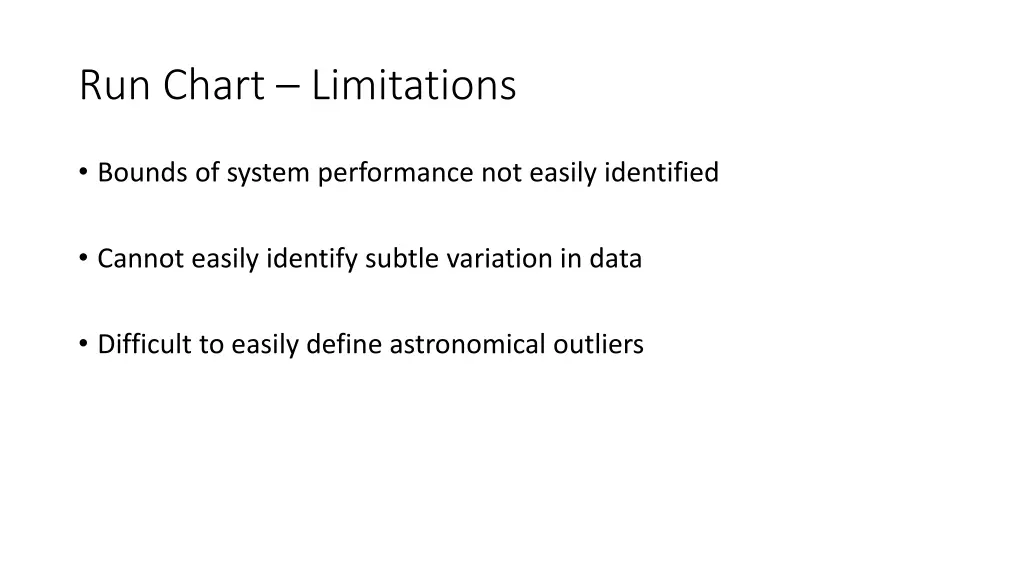 Run Chart – Limitations

• Bounds of system performance not easily identified

• Cannot easily identify subtle variation in data

• Difficult to easily define astronomical outliers